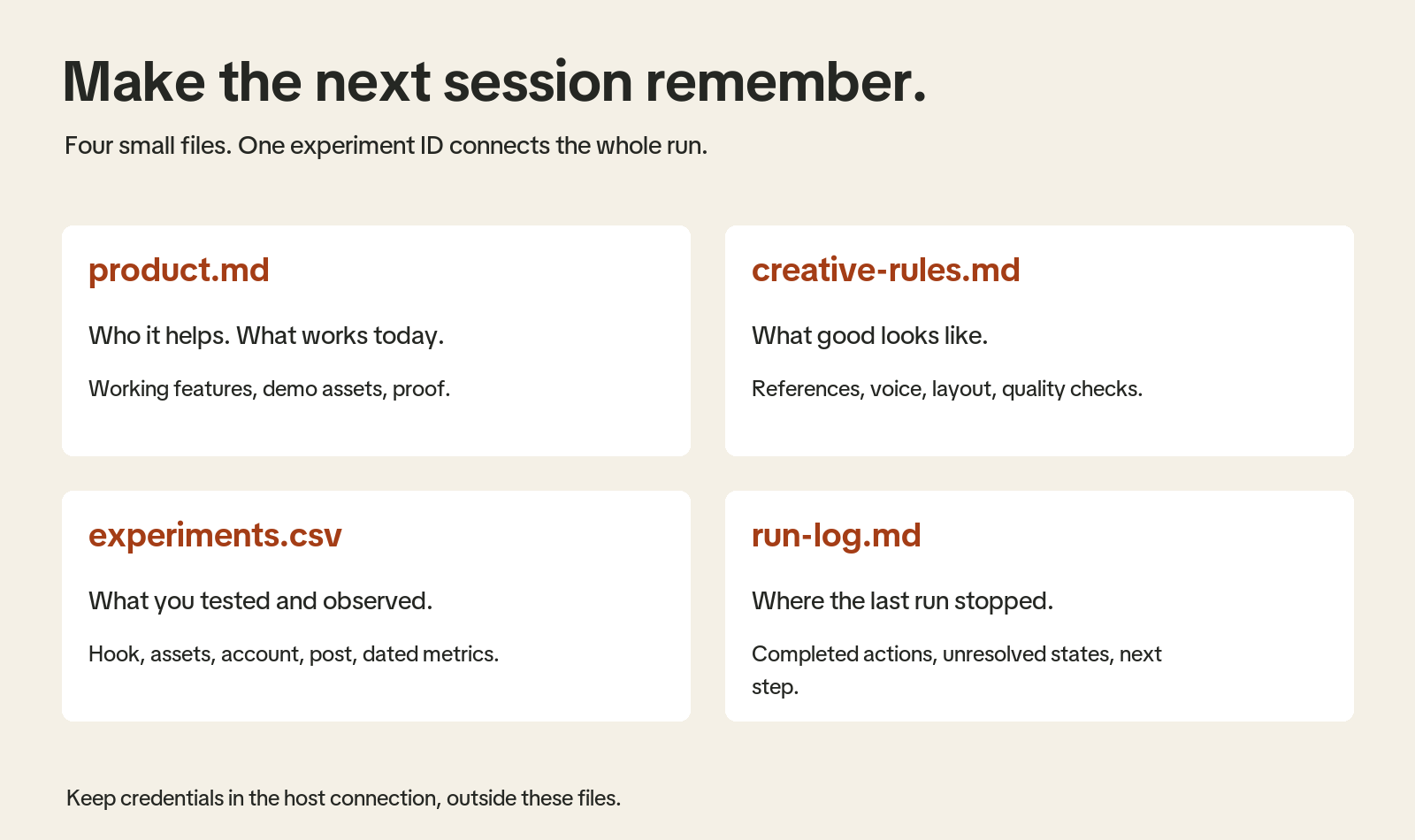 Make the next session remember.

Four small files. One experiment ID connects the whole run.

product.md

Who it helps. What works today.

Working features, demo assets, proof.

creative-rules.md

What good looks like.

References, voice, layout, quality checks.

experiments.csv

What you tested and observed.

Hook, assets, account, post, dated metrics.

run-log.md

Where the last run stopped.

Completed actions, unresolved states, next step.

Keep credentials in the host connection, outside these files.